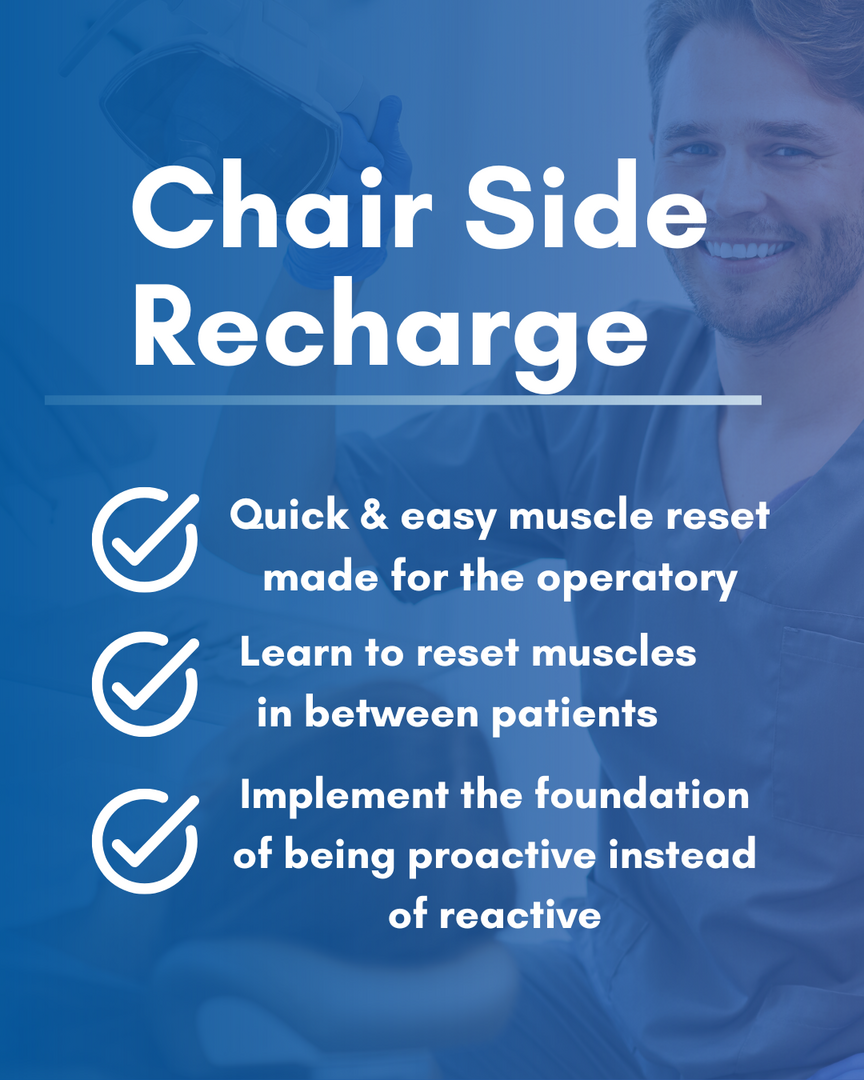 Chair Side Recharge

Quick & easy muscle reset made for the operatory

Learn to reset muscles in between patients

Implement the foundation of being proactive instead of reactive